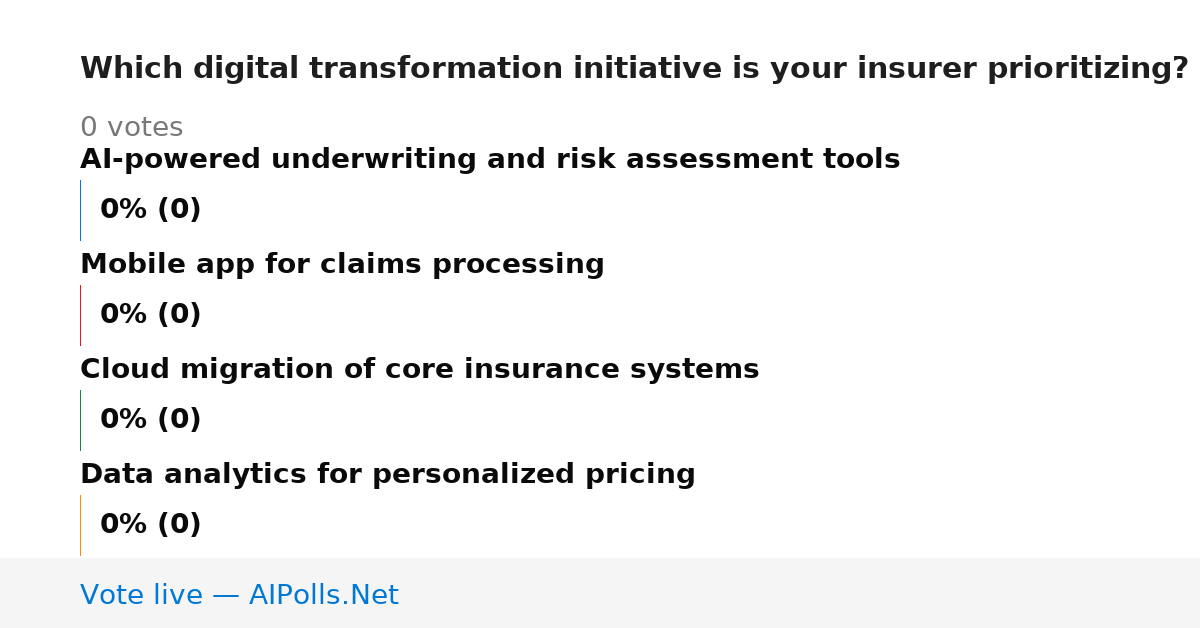 Which digital transformation initiative is your insurer prioritizing?

0 votes

AI-powered underwriting and risk assessment tools

0% (0)

Mobile app for claims processing

0% (0)

Cloud migration of core insurance systems

0% (0)

Data analytics for personalized pricing

0% (0)

Vote live — AIPolls.Net